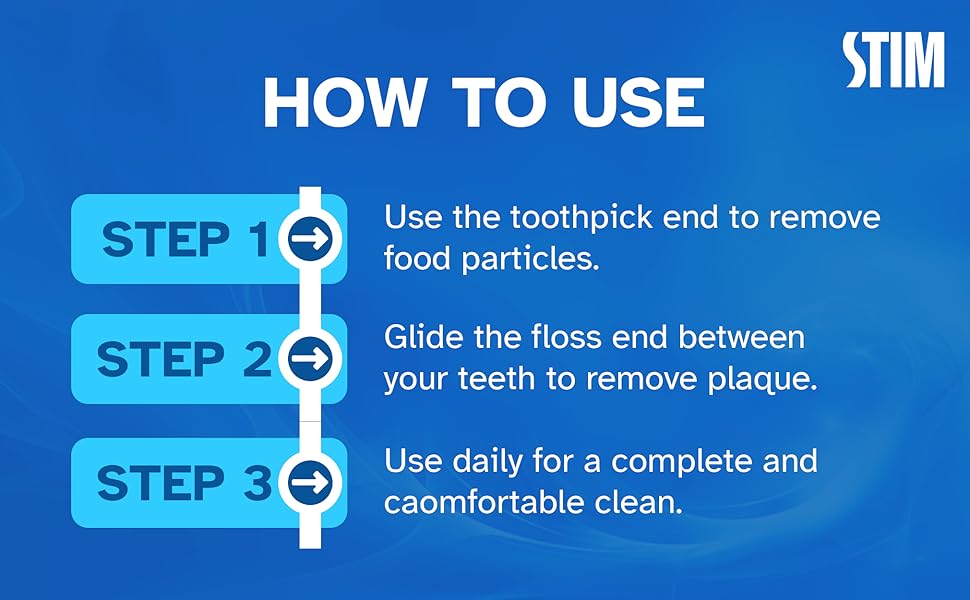 STIM

HOW TO USE

STEP 1

Use the toothpick end to remove food particles.

STEP 2

Glide the floss end between your teeth to remove plaque.

STEP 3

Use daily for a complete and caomfortable clean.